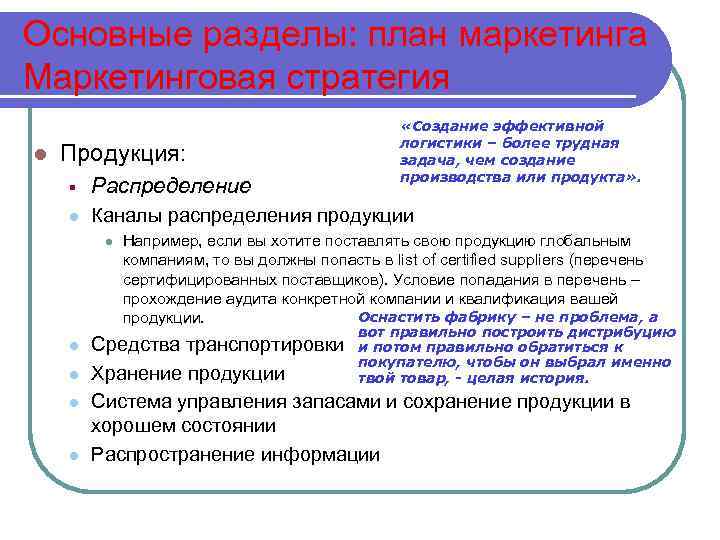 Основные разделы: план маркетинга
Маркетинговая стратегия

«Создание эффективной логистики – более трудная задача, чем создание производства или продукта».

Продукция:

Распределение

Каналы распределения продукции

Например, если вы хотите поставлять свою продукцию глобальным компаниям, то вы должны попасть в list of certified suppliers (перечень сертифицированных поставщиков). Условие попадания в перечень – прохождение аудита конкретной компании и квалификация вашей продукции.

Оснастить фабрику – не проблема, а вот правильно построить дистрибуцию и потом правильно обратиться к покупателю, чтобы он выбрал именно твой товар, - целая история.

Средства транспортировки

Хранение продукции

Система управления запасами и сохранение продукции в хорошем состоянии

Распространение информации